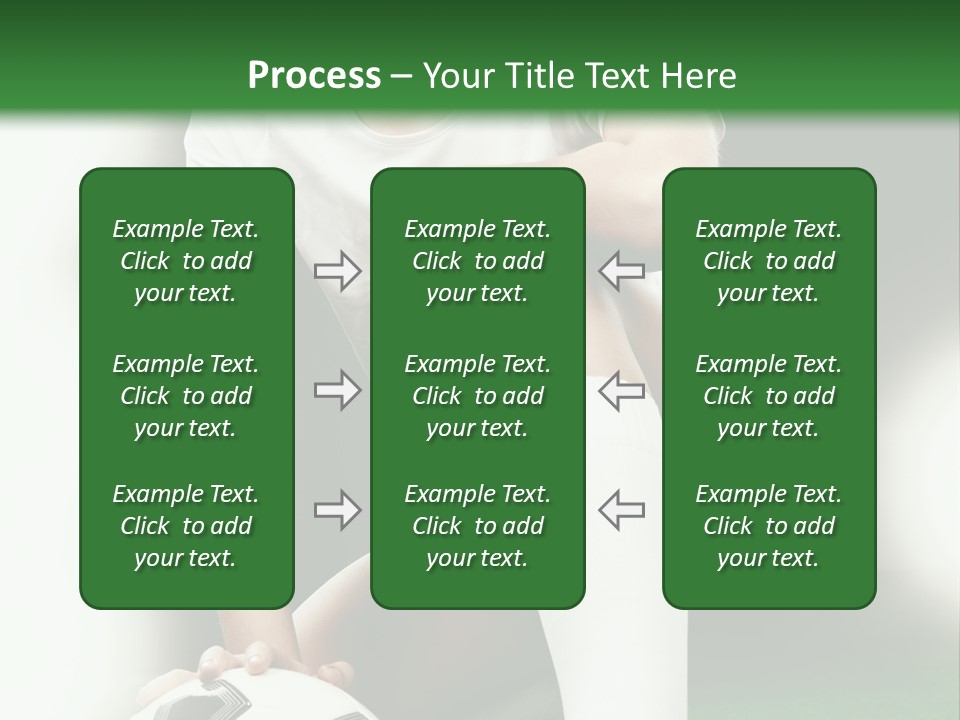 Process – Your Title Text Here

Example Text. Click to add your text.

Example Text. Click to add your text.

Example Text. Click to add your text.

Example Text. Click to add your text.

Example Text. Click to add your text.

Example Text. Click to add your text.

Example Text. Click to add your text.

Example Text. Click to add your text.

Example Text. Click to add your text.